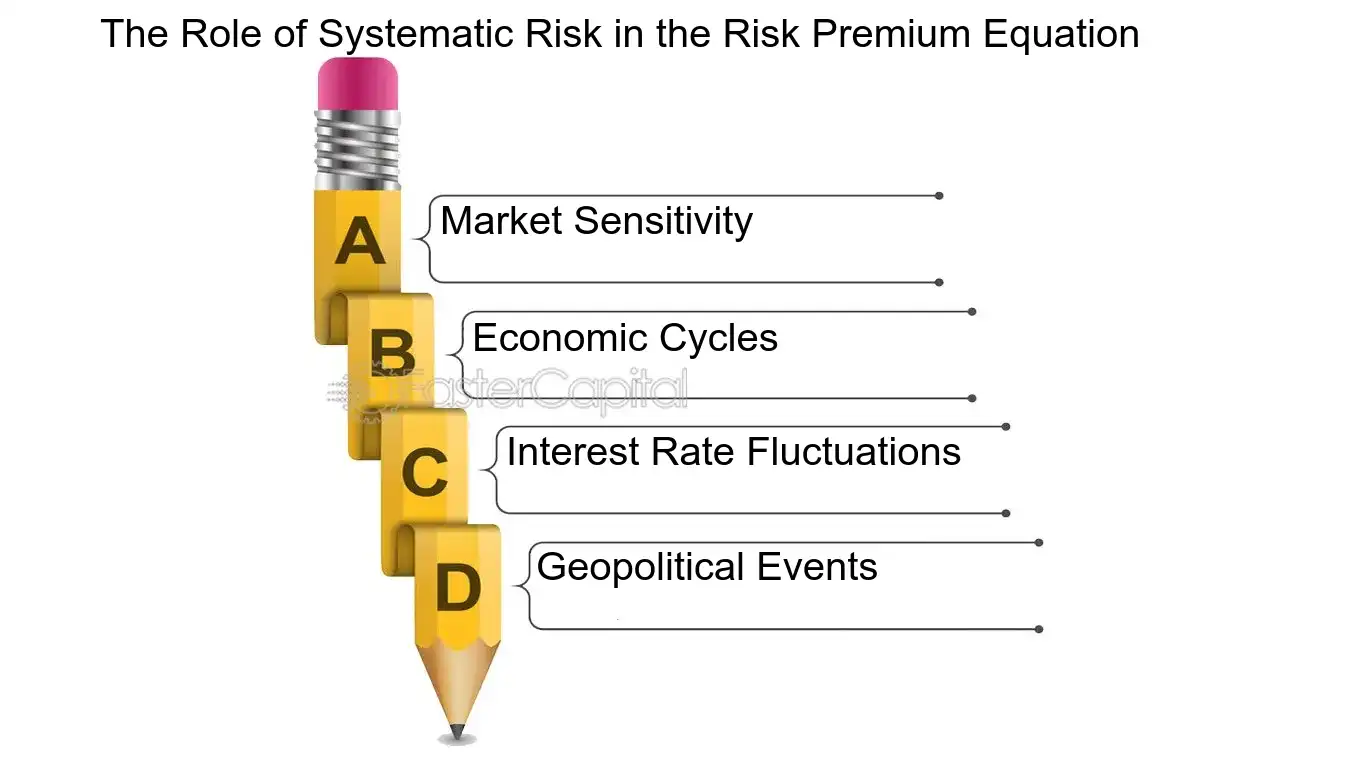 The Role of Systematic Risk in the Risk Premium Equation

A
Market Sensitivity

B
Economic Cycles

FasterCapital

C
Interest Rate Fluctuations

D
Geopolitical Events